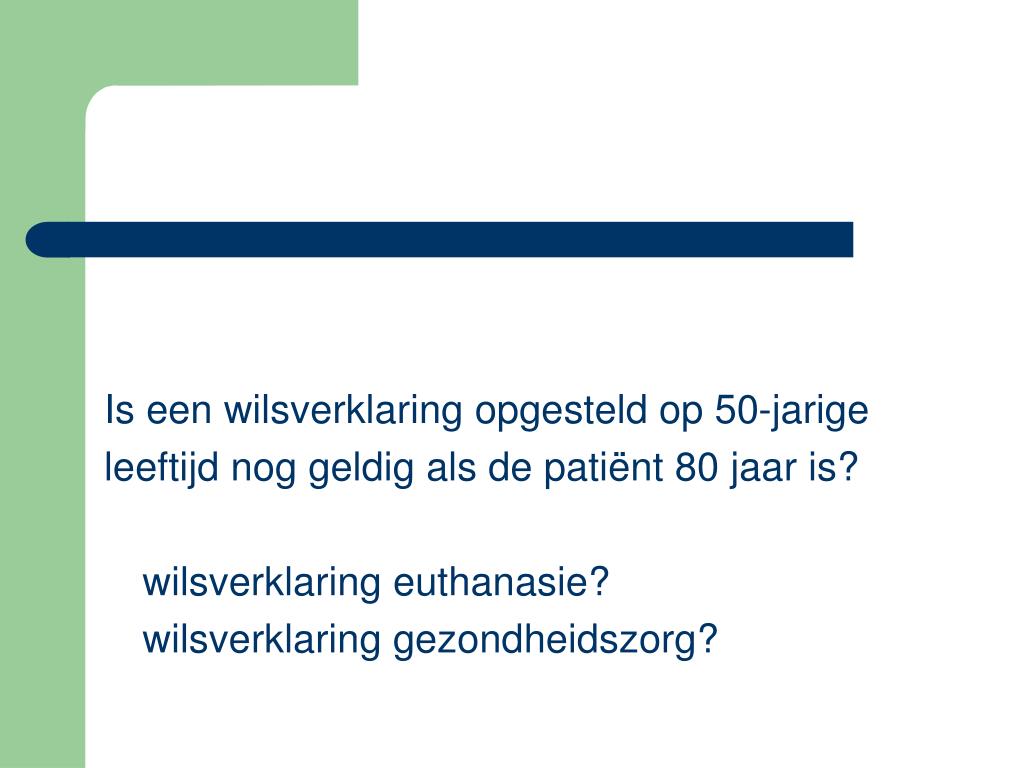 Is een wilsverklaring opgesteld op 50-jarige leeftijd nog geldig als de patiënt 80 jaar is?

wilsverklaring euthanasie?
wilsverklaring gezondheidszorg?